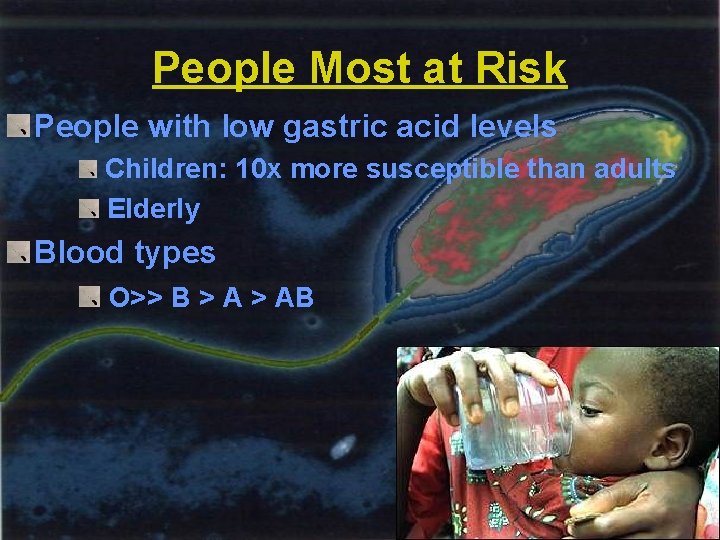 People Most at Risk

People with low gastric acid levels

Children: 10x more susceptible than adults

Elderly

Blood types

O>> B > A > AB